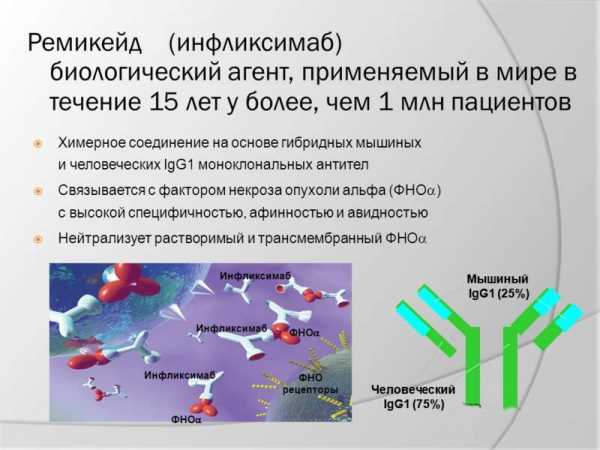 Ремикейд (инфликсимаб) биологический агент, применяемый в мире в течение 15 лет у более, чем 1 млн пациентов

Химерное соединение на основе гибридных мышиных и человеческих IgG1 моноклональных антител

Связывается с фактором некроза опухоли альфа (ФНО$\alpha$) с высокой специфичностью, афинностью и авидностью

Нейтрализует растворимый и трансмембранный ФНО$\alpha$

Инфликсимаб

Инфликсимаб

ФНО$\alpha$

Инфликсимаб

ФНО рецепторы

ФНО$\alpha$

Мышиный IgG1 (25%)

Человеческий IgG1 (75%)